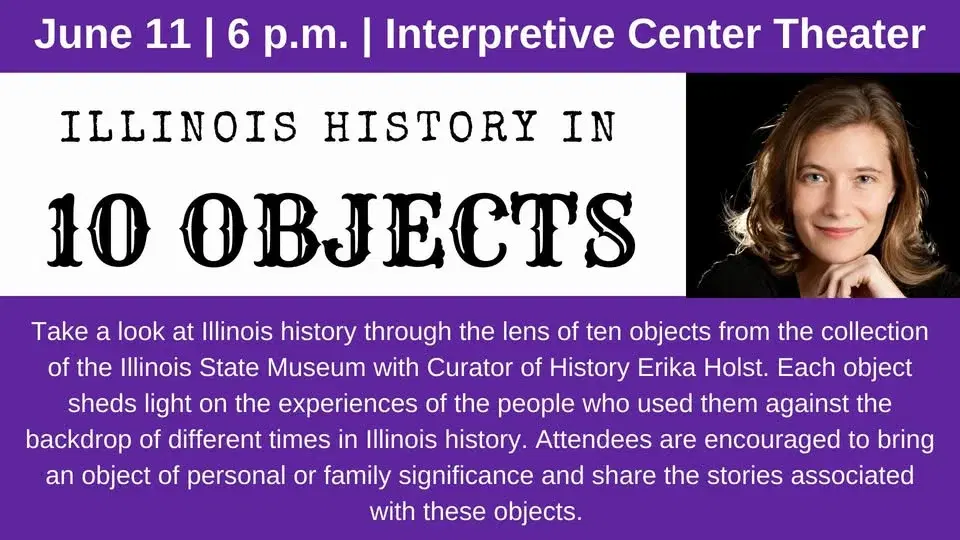 June 11 | 6 p.m. | Interpretive Center Theater

ILLINOIS HISTORY IN
10 OBJECTS

Take a look at Illinois history through the lens of ten objects from the collection of the Illinois State Museum with Curator of History Erika Holst. Each object sheds light on the experiences of the people who used them against the backdrop of different times in Illinois history. Attendees are encouraged to bring an object of personal or family significance and share the stories associated with these objects.